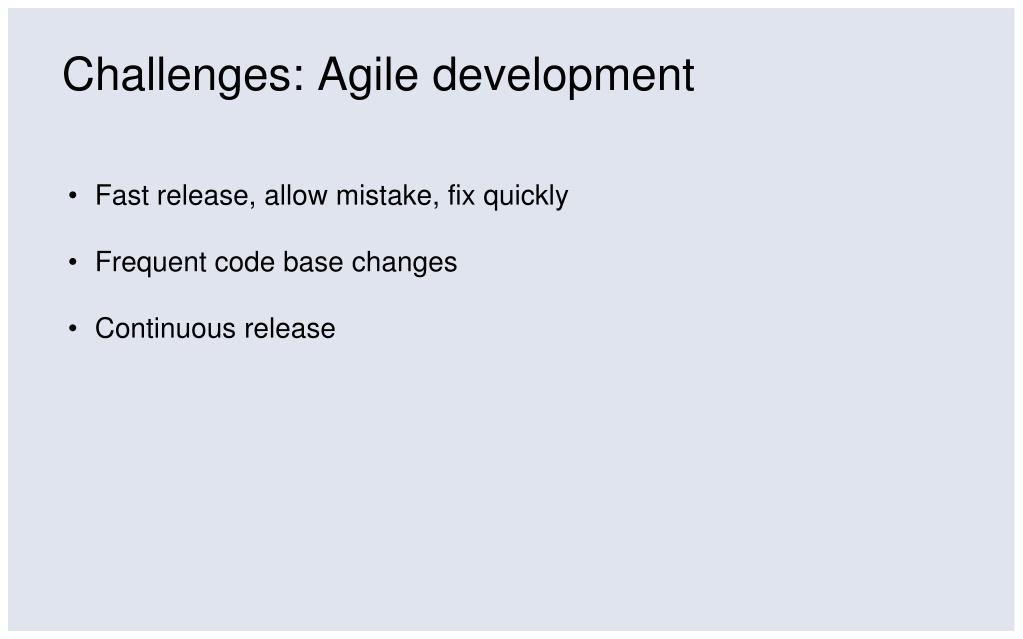 Challenges: Agile development

• Fast release, allow mistake, fix quickly

• Frequent code base changes

• Continuous release